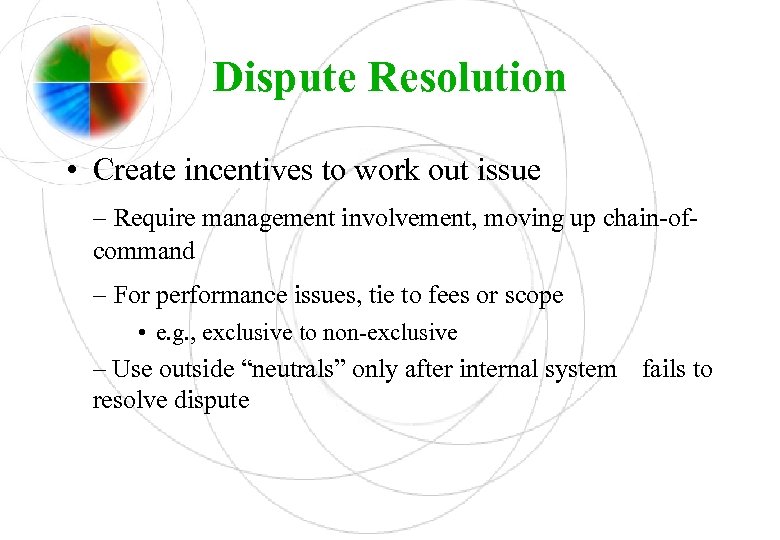 Dispute Resolution

• Create incentives to work out issue

– Require management involvement, moving up chain-of-command

– For performance issues, tie to fees or scope

• e.g., exclusive to non-exclusive

– Use outside “neutrals” only after internal system fails to resolve dispute